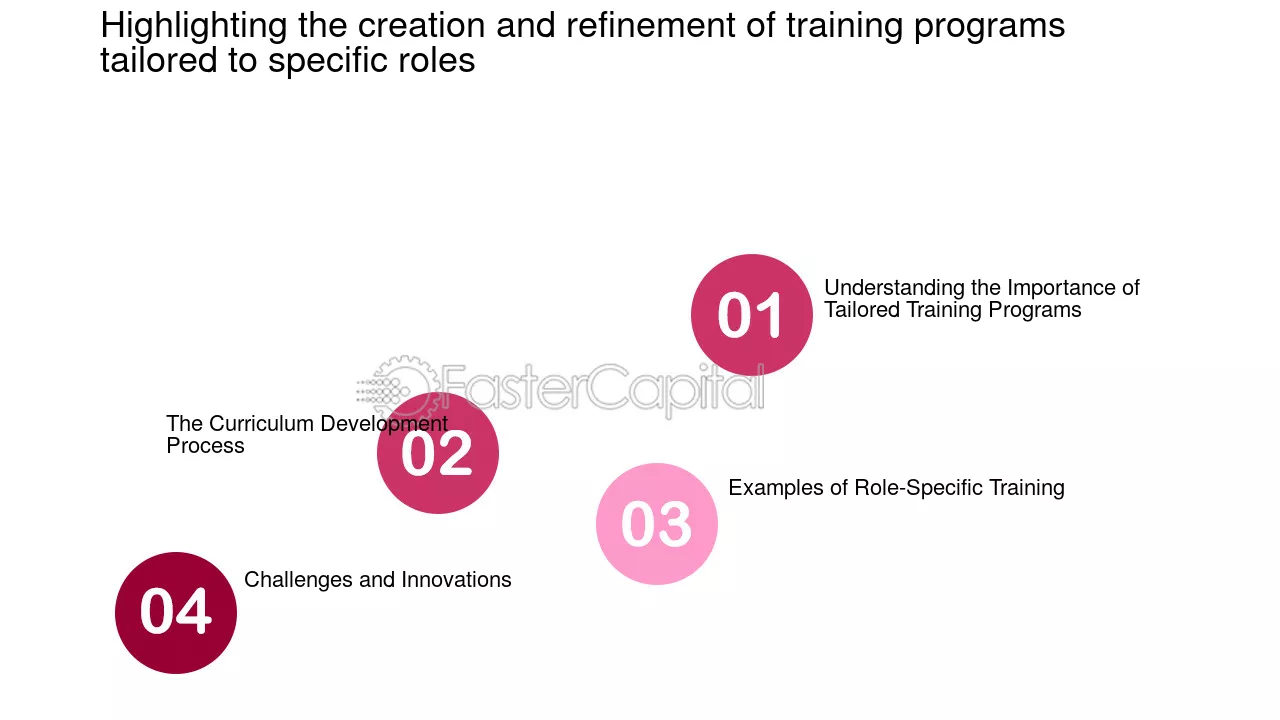 Highlighting the creation and refinement of training programs tailored to specific roles

01
Understanding the Importance of Tailored Training Programs

FasterCapital

The Curriculum Development Process
02

03
Examples of Role-Specific Training

04
Challenges and Innovations